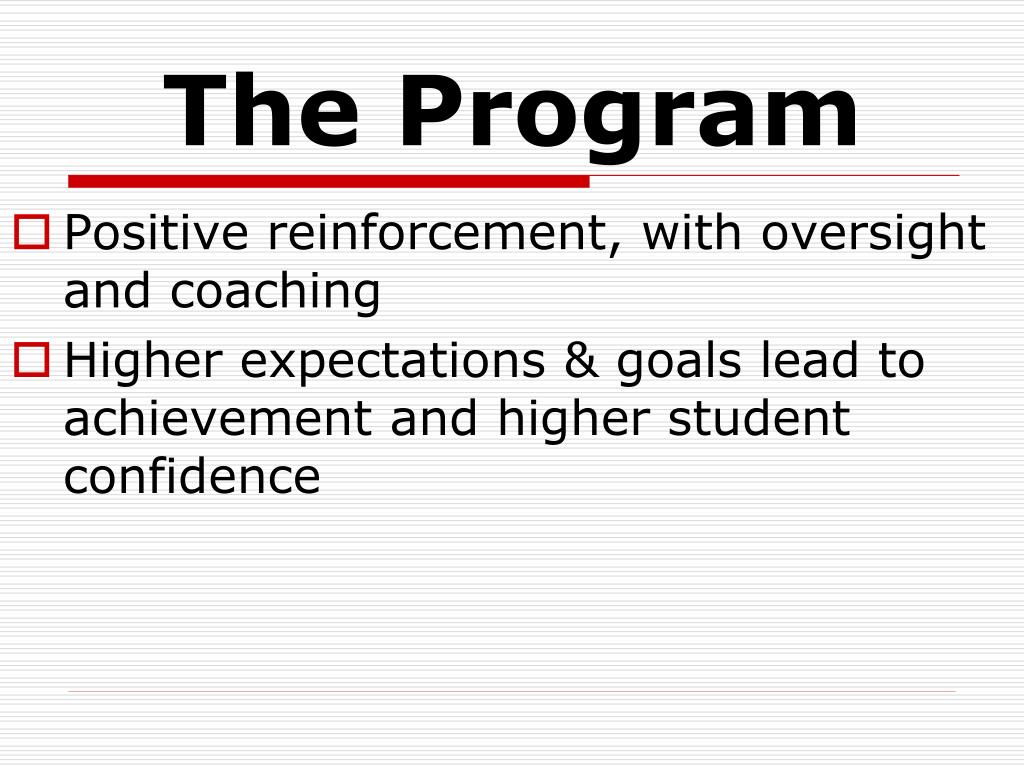 The Program

Positive reinforcement, with oversight and coaching

Higher expectations & goals lead to achievement and higher student confidence